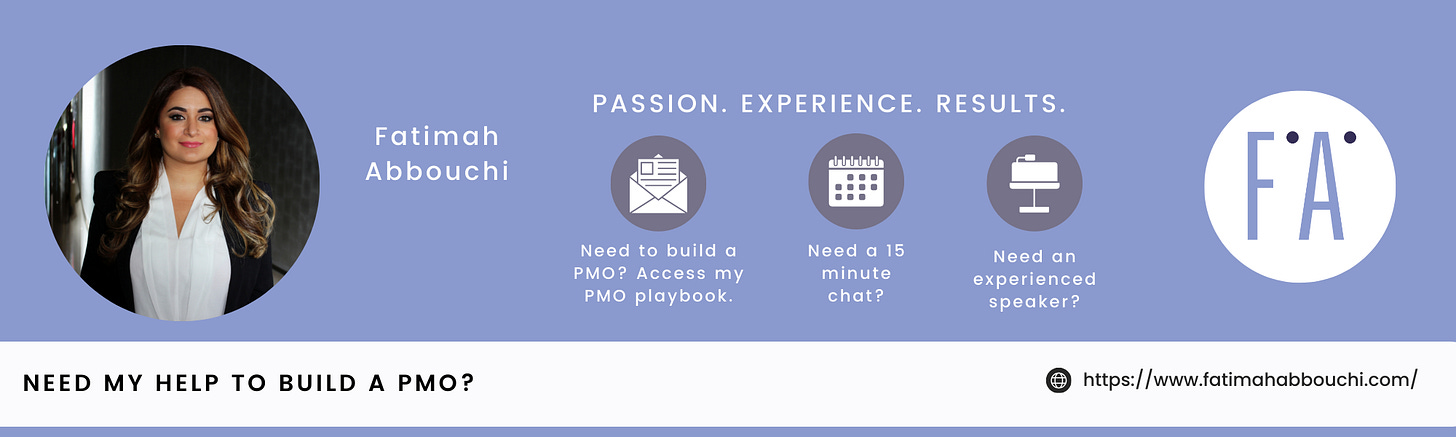 Fatimah Abbouchi

PASSION. EXPERIENCE. RESULTS.

Need to build a PMO? Access my PMO playbook.

Need a 15 minute chat?

Need an experienced speaker?

FA

NEED MY HELP TO BUILD A PMO?

https://www.fatimahabbouchi.com/